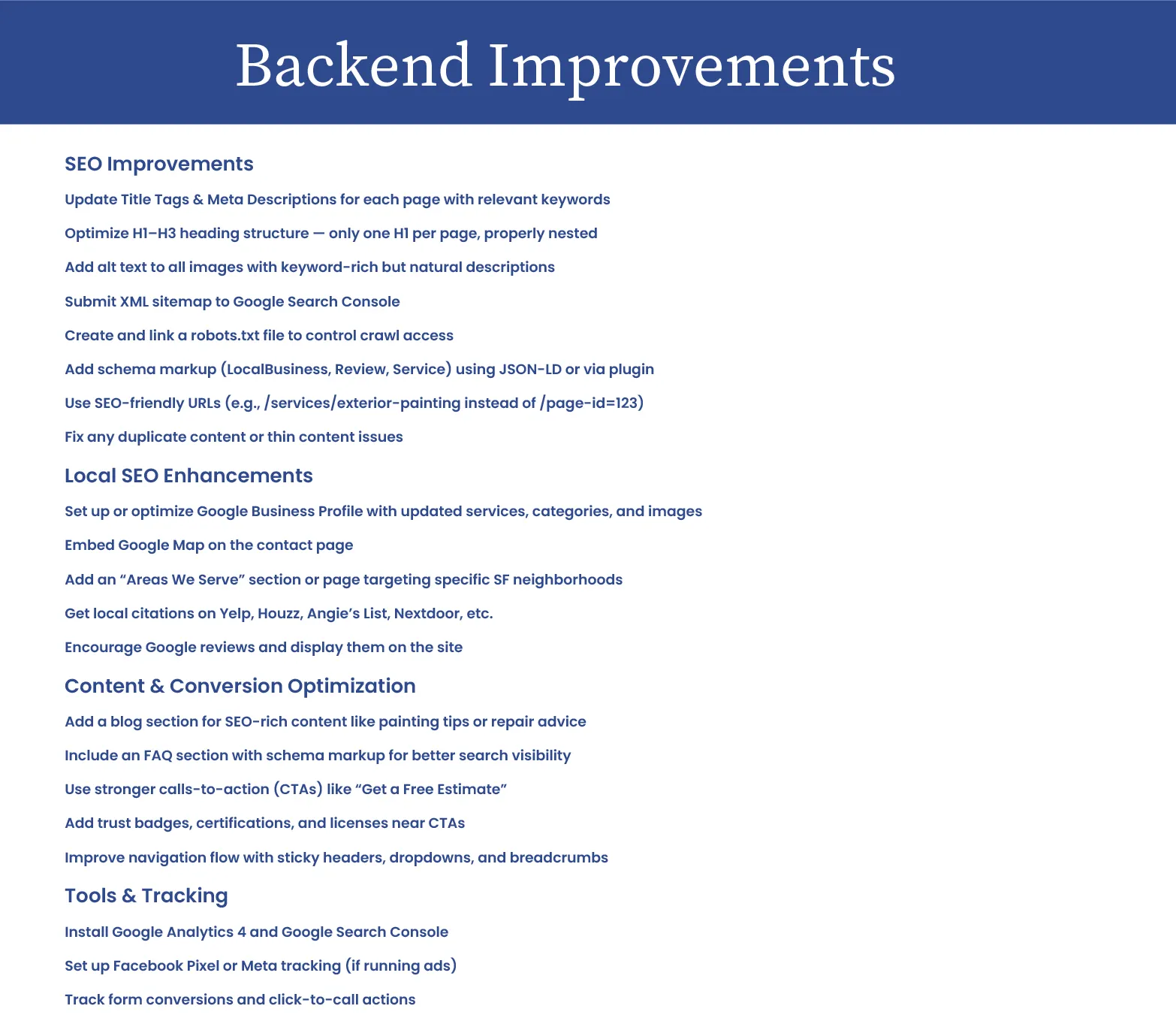 Backend Improvements

SEO Improvements

Update Title Tags & Meta Descriptions for each page with relevant keywords

Optimize H1–H3 heading structure — only one H1 per page, properly nested

Add alt text to all images with keyword-rich but natural descriptions

Submit XML sitemap to Google Search Console

Create and link a robots.txt file to control crawl access

Add schema markup (LocalBusiness, Review, Service) using JSON-LD or via plugin

Use SEO-friendly URLs (e.g., /services/exterior-painting instead of /page-id=123)

Fix any duplicate content or thin content issues

Local SEO Enhancements

Set up or optimize Google Business Profile with updated services, categories, and images

Embed Google Map on the contact page

Add an “Areas We Serve” section or page targeting specific SF neighborhoods

Get local citations on Yelp, Houzz, Angie’s List, Nextdoor, etc.

Encourage Google reviews and display them on the site

Content & Conversion Optimization

Add a blog section for SEO-rich content like painting tips or repair advice

Include an FAQ section with schema markup for better search visibility

Use stronger calls-to-action (CTAs) like “Get a Free Estimate”

Add trust badges, certifications, and licenses near CTAs

Improve navigation flow with sticky headers, dropdowns, and breadcrumbs

Tools & Tracking

Install Google Analytics 4 and Google Search Console

Set up Facebook Pixel or Meta tracking (if running ads)

Track form conversions and click-to-call actions